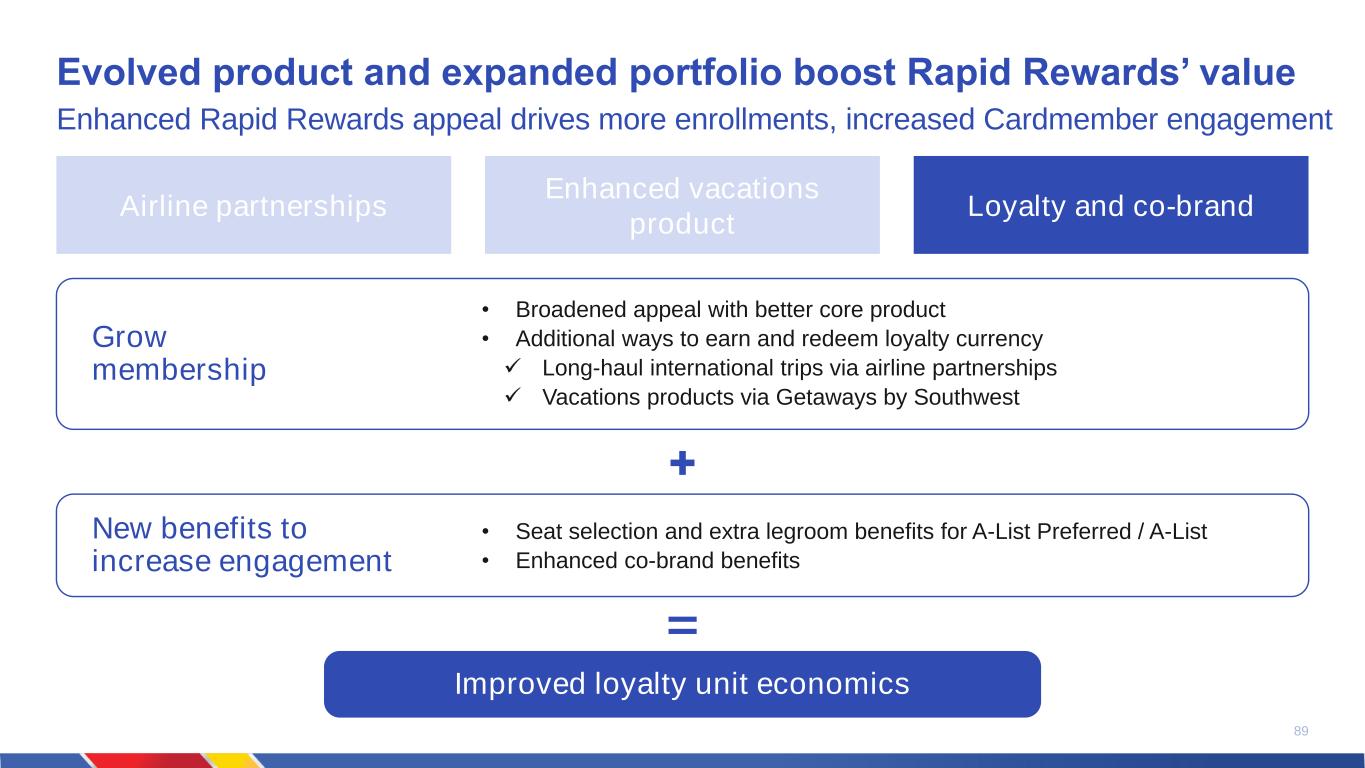 Evolved product and expanded portfolio boost Rapid Rewards' value

Enhanced Rapid Rewards appeal drives more enrollments, increased Cardmember engagement

Airline partnerships

Enhanced vacations product

Loyalty and co-brand

Grow membership

• Broadened appeal with better core product
• Additional ways to earn and redeem loyalty currency
✓ Long-haul international trips via airline partnerships
✓ Vacations products via Getaways by Southwest

+

New benefits to increase engagement

• Seat selection and extra legroom benefits for A-List Preferred / A-List
• Enhanced co-brand benefits

=

Improved loyalty unit economics

89